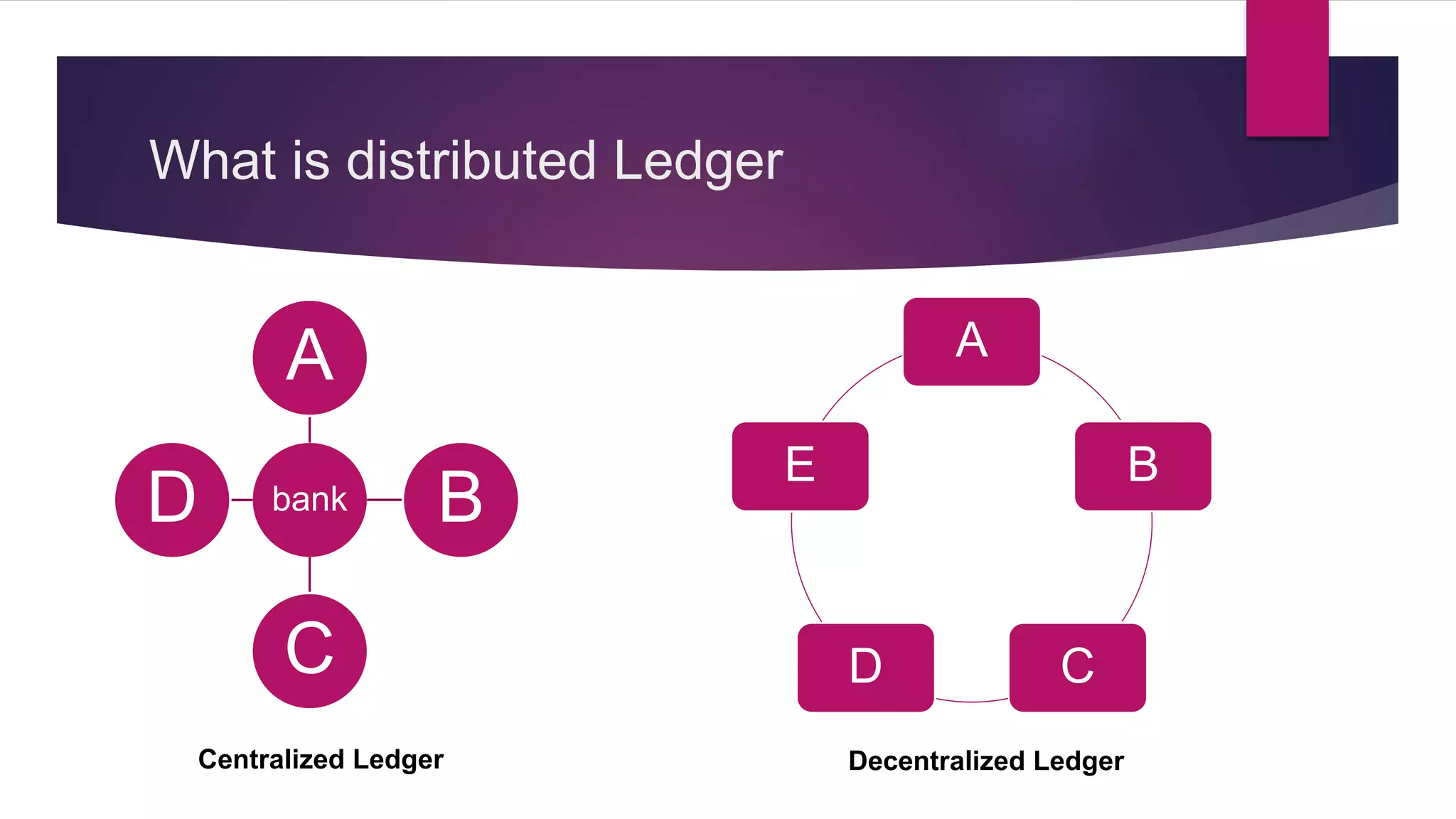 What is distributed Ledger

A

D

bank

B

C

Centralized Ledger

A

E

B

D

C

Decentralized Ledger